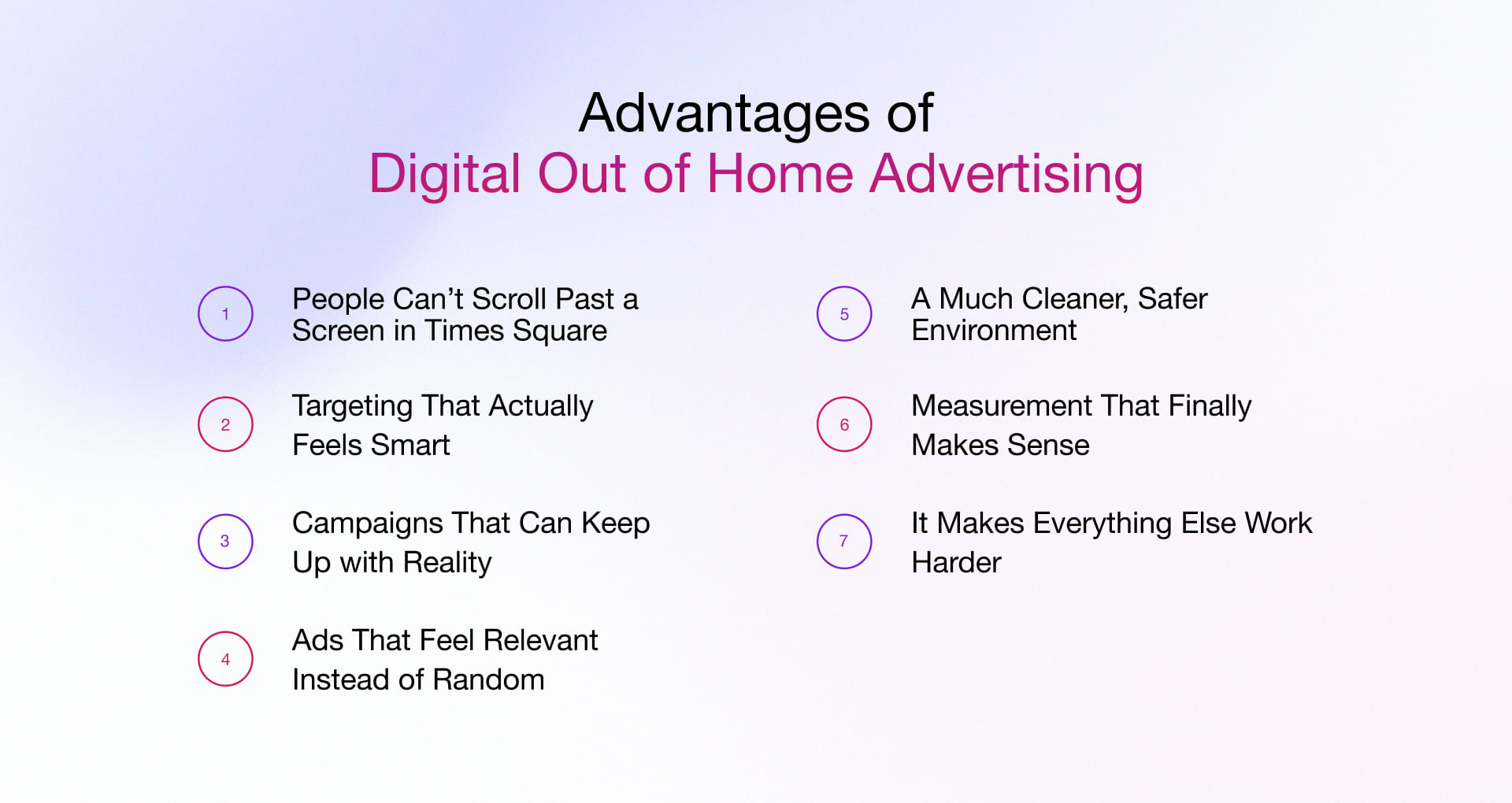 Advantages of
Digital Out of Home Advertising

1
People Can’t Scroll Past a Screen in Times Square

2
Targeting That Actually Feels Smart

3
Campaigns That Can Keep Up with Reality

4
Ads That Feel Relevant Instead of Random

5
A Much Cleaner, Safer Environment

6
Measurement That Finally Makes Sense

7
It Makes Everything Else Work Harder